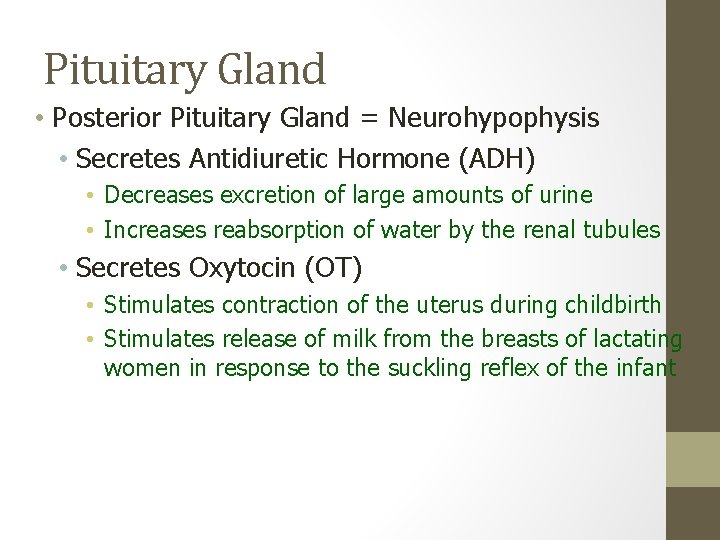 Pituitary Gland

• Posterior Pituitary Gland = Neurohypophysis
  • Secretes Antidiuretic Hormone (ADH)
    • Decreases excretion of large amounts of urine
    • Increases reabsorption of water by the renal tubules
  • Secretes Oxytocin (OT)
    • Stimulates contraction of the uterus during childbirth
    • Stimulates release of milk from the breasts of lactating women in response to the suckling reflex of the infant